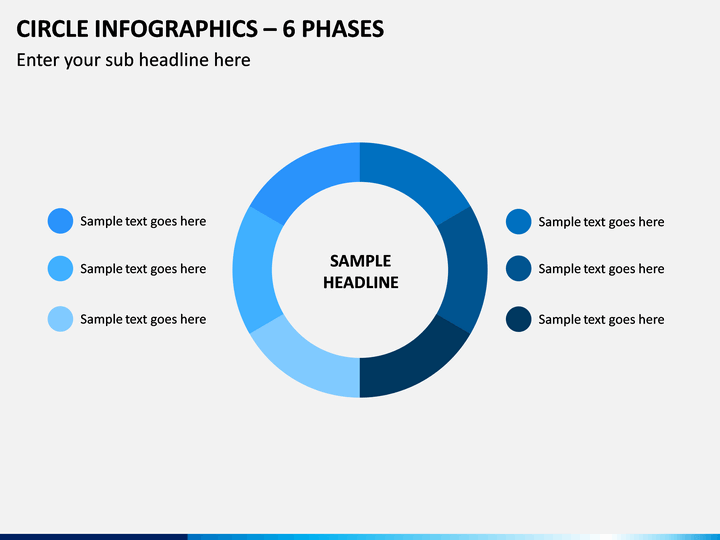 CIRCLE INFOGRAPHICS – 6 PHASES

Enter your sub headline here

Sample text goes here

Sample text goes here

Sample text goes here

SAMPLE HEADLINE

Sample text goes here

Sample text goes here

Sample text goes here